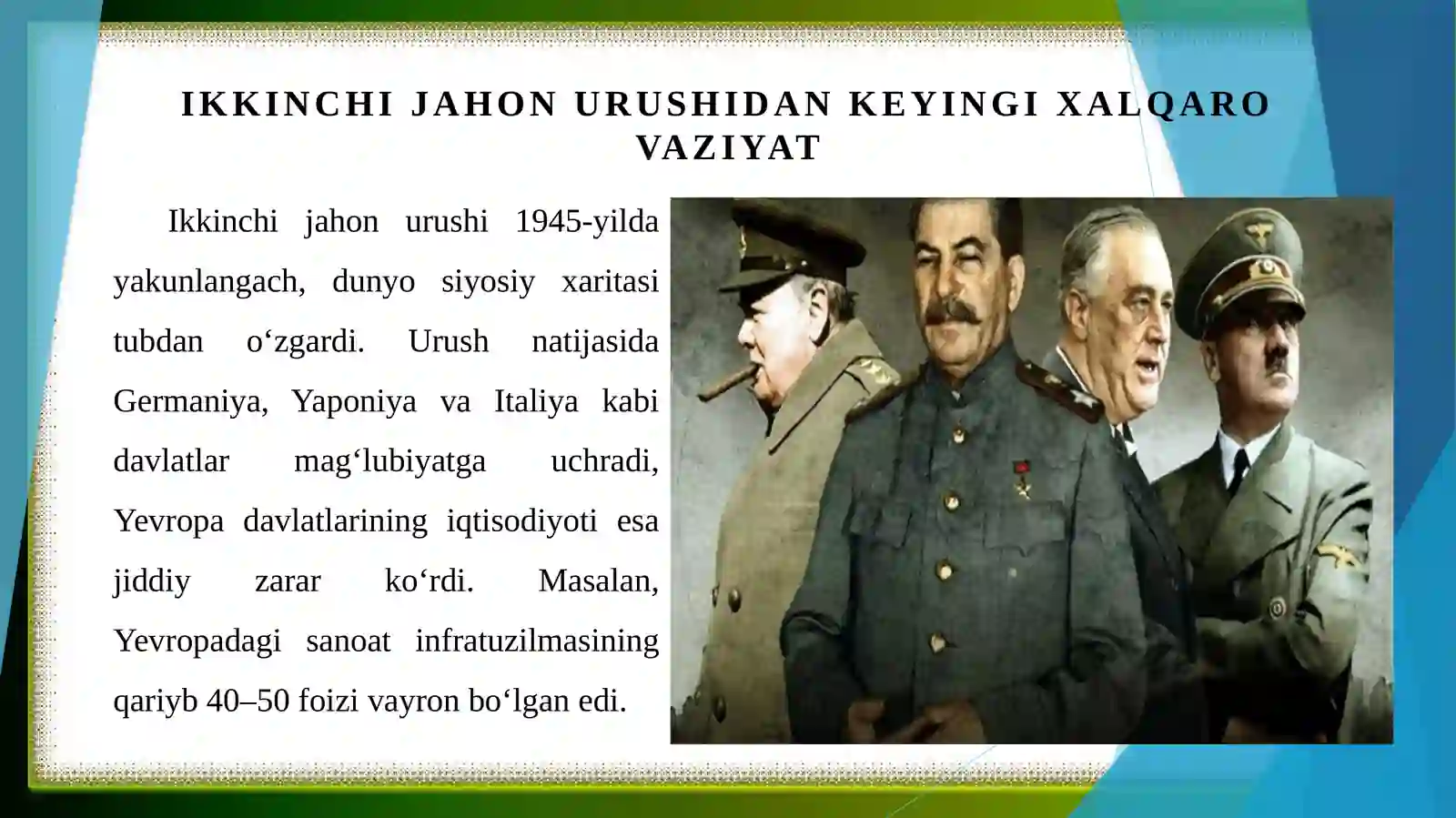 IKKINCHI JAHON URUSHIDAN KEYINGI XALQARO VAZIYAT

Ikkinchi jahon urushi 1945-yilda yakunlangach, dunyo siyosiy xaritasi tubdan o‘zgardi. Urush natijasida Germaniya, Yaponiya va Italiya kabi davlatlar mag‘lubiyatga uchradi, Yevropa davlatlarining iqtisodiyoti esa jiddiy zarar ko‘rdi. Masalan, Yevropadagi sanoat infratuzilmasining qariyb 40–50 foizi vayron bo‘lgan edi.